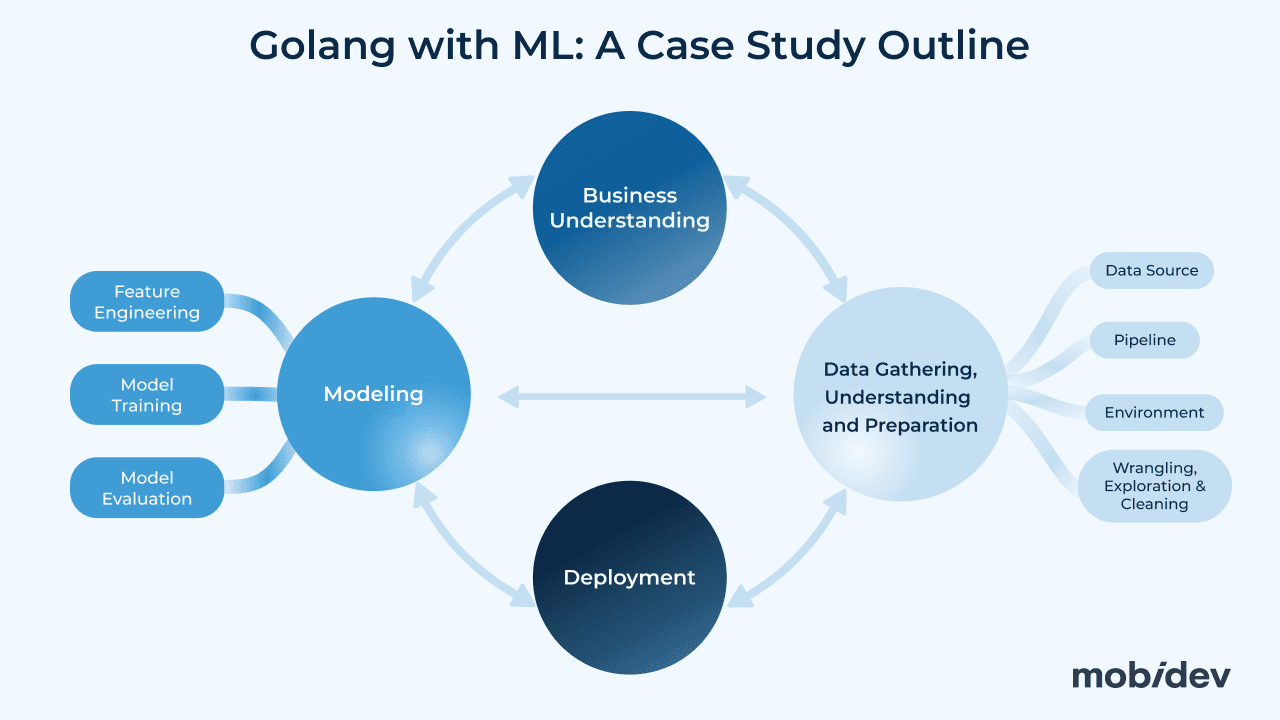 Golang with ML: A Case Study Outline

Business Understanding

Feature Engineering

Model Training

Model Evaluation

Modeling

Data Gathering, Understanding and Preparation

Data Source

Pipeline

Environment

Wrangling, Exploration & Cleaning

Deployment

mobidev